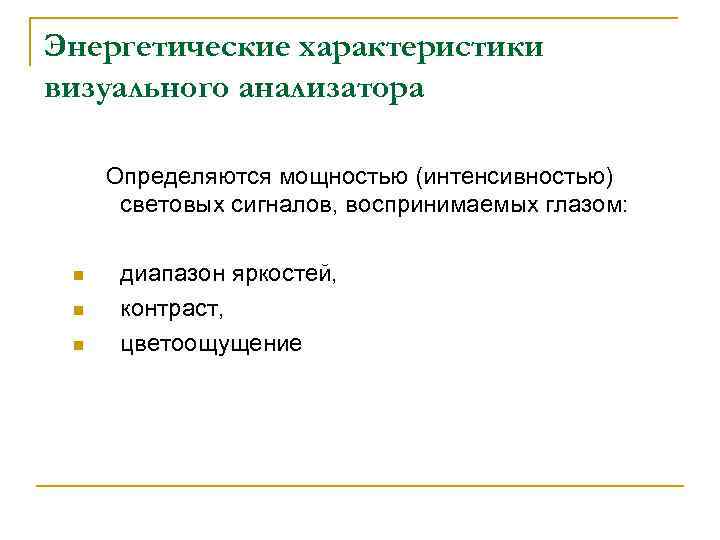 Энергетические характеристики визуального анализатора

Определяются мощностью (интенсивностью) световых сигналов, воспринимаемых глазом:

- диапазон яркостей,
- контраст,
- цветоощущение